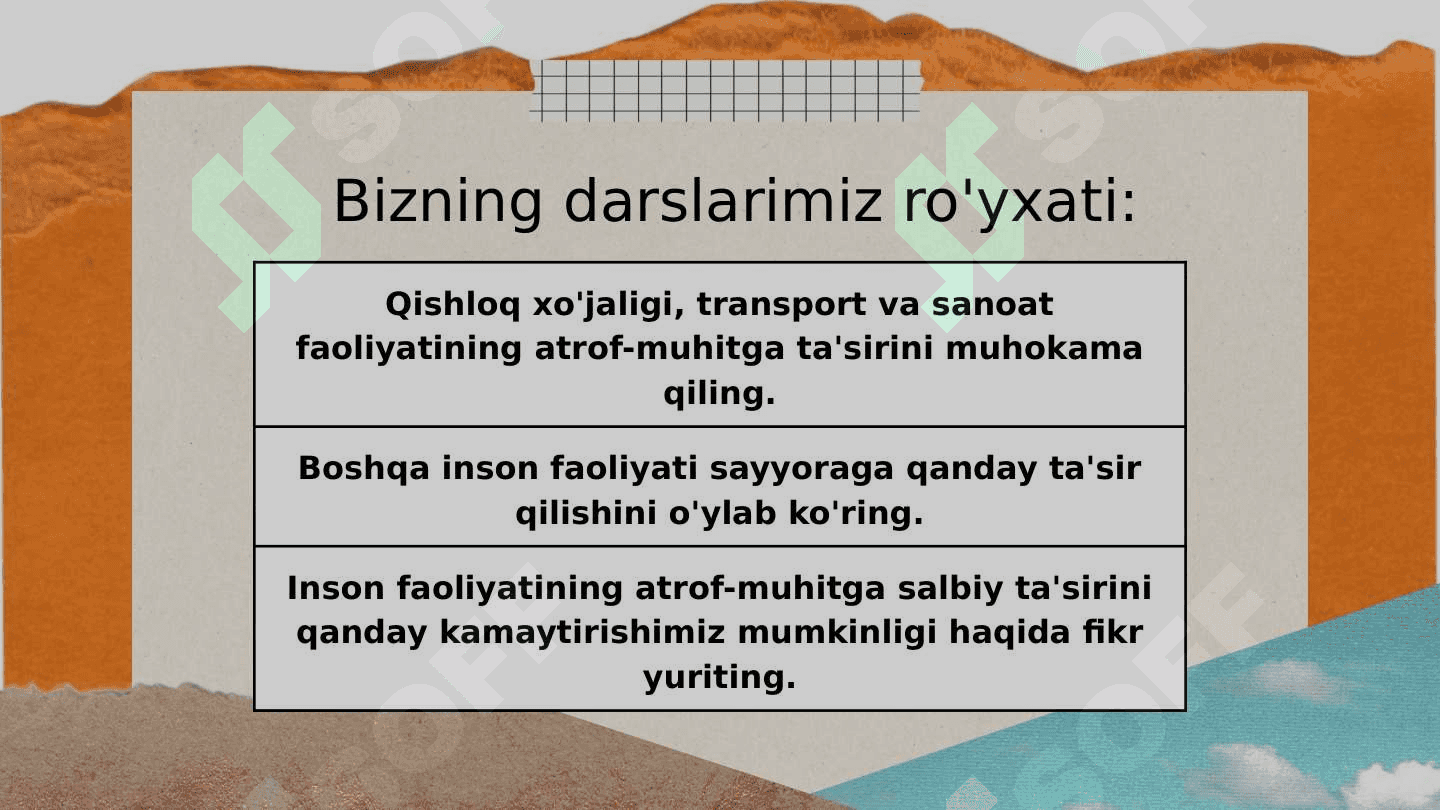 Bizning darslarimiz ro'yxati:

| Qishloq xo'jaligi, transport va sanoat faoliyatining atrof-muhitga ta'sirini muhokama qiling. |
|---|
| Boshqa inson faoliyati sayyoraga qanday ta'sir qilishini o'ylab ko'ring. |
| Inson faoliyatining atrof-muhitga salbiy ta'sirini qanday kamaytirishimiz mumkinligi haqida fikr yuriting. |